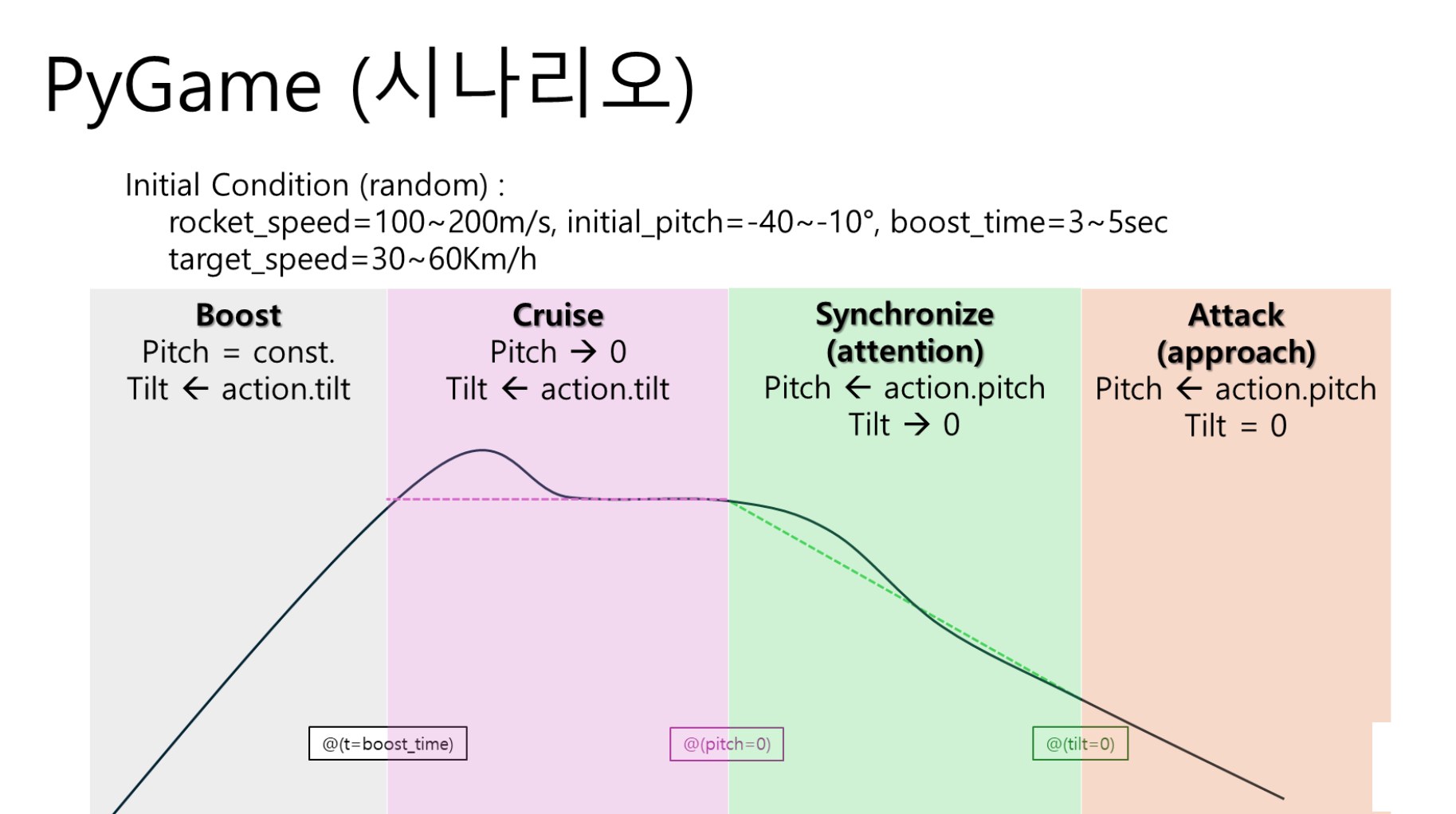 PyGame (시나리오)

Initial Condition (random) :
rocket_speed=100~200m/s, initial_pitch=-40~-10°, boost_time=3~5sec
target_speed=30~60Km/h

Boost
Pitch = const.
Tilt ← action.tilt

Cruise
Pitch → 0
Tilt ← action.tilt

Synchronize
(attention)
Pitch ← action.pitch
Tilt → 0

Attack
(approach)
Pitch ← action.pitch
Tilt = 0

@(t=boost_time)

@(pitch=0)

@(tilt=0)